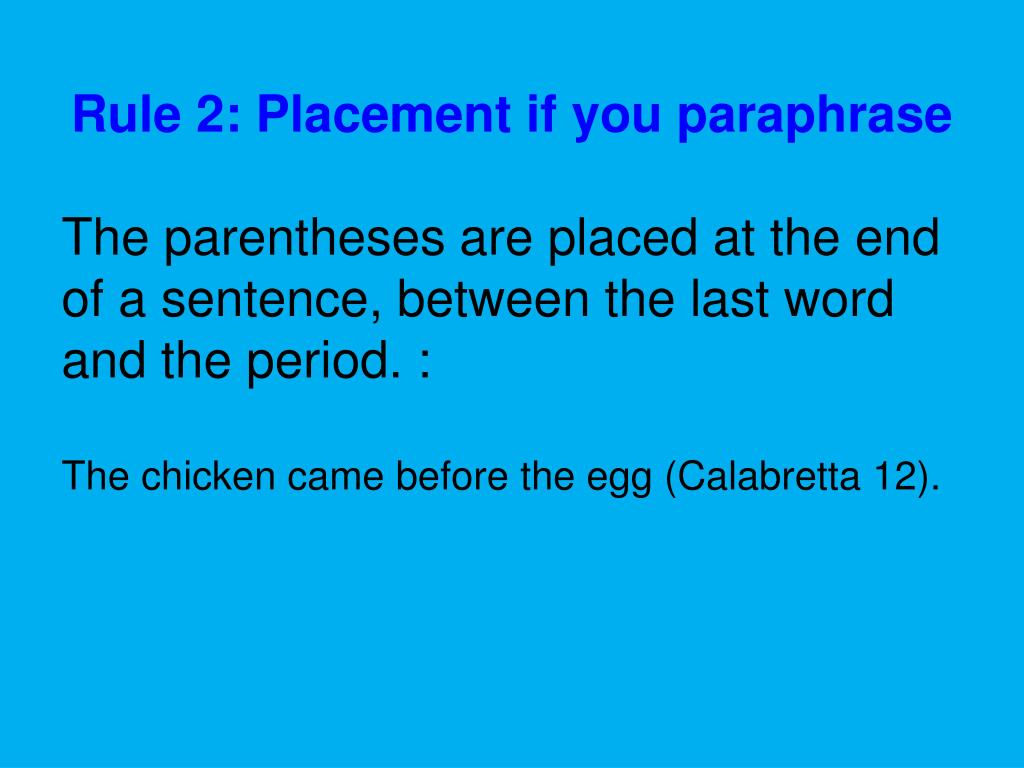 Rule 2: Placement if you paraphrase

The parentheses are placed at the end of a sentence, between the last word and the period. :

The chicken came before the egg (Calabretta 12).